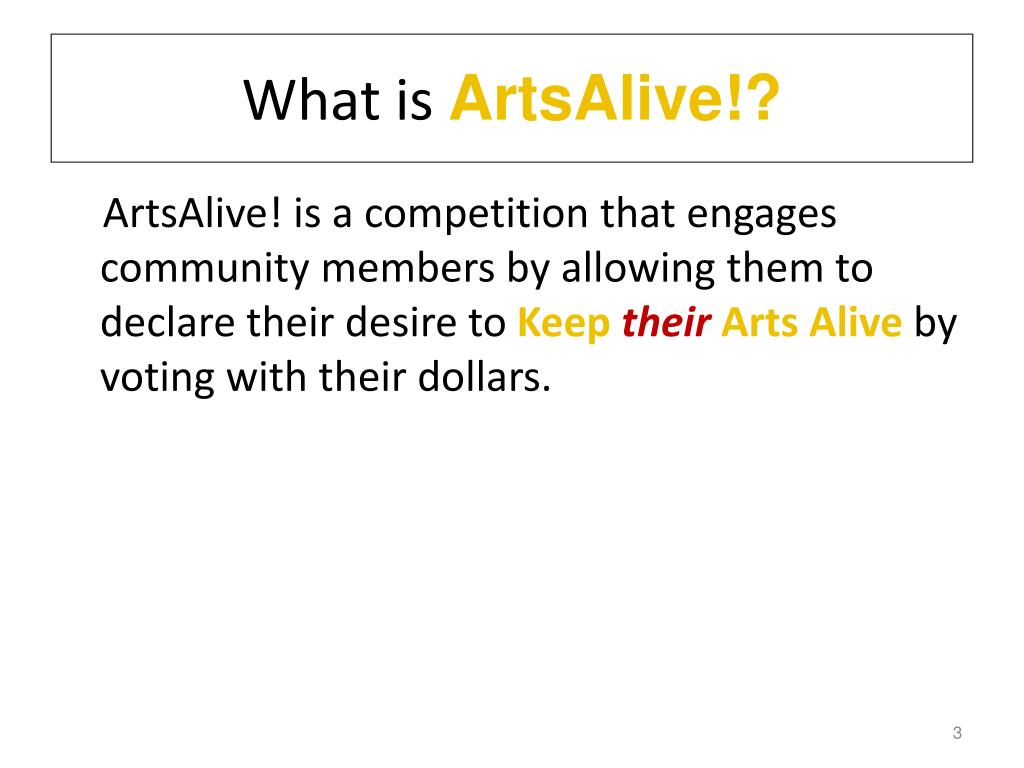 What is ArtsAlive!?

ArtsAlive! is a competition that engages community members by allowing them to declare their desire to Keep their Arts Alive by voting with their dollars.

3